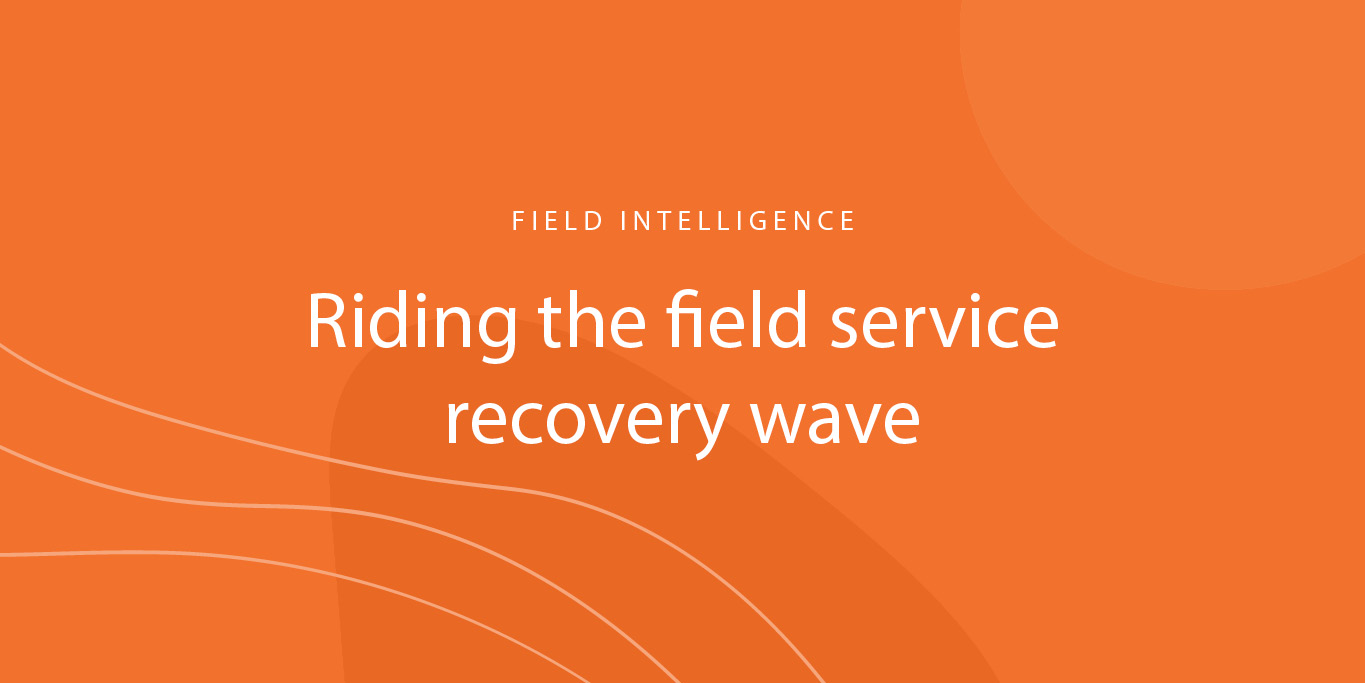 FIELD INTELLIGENCE

Riding the field service recovery wave